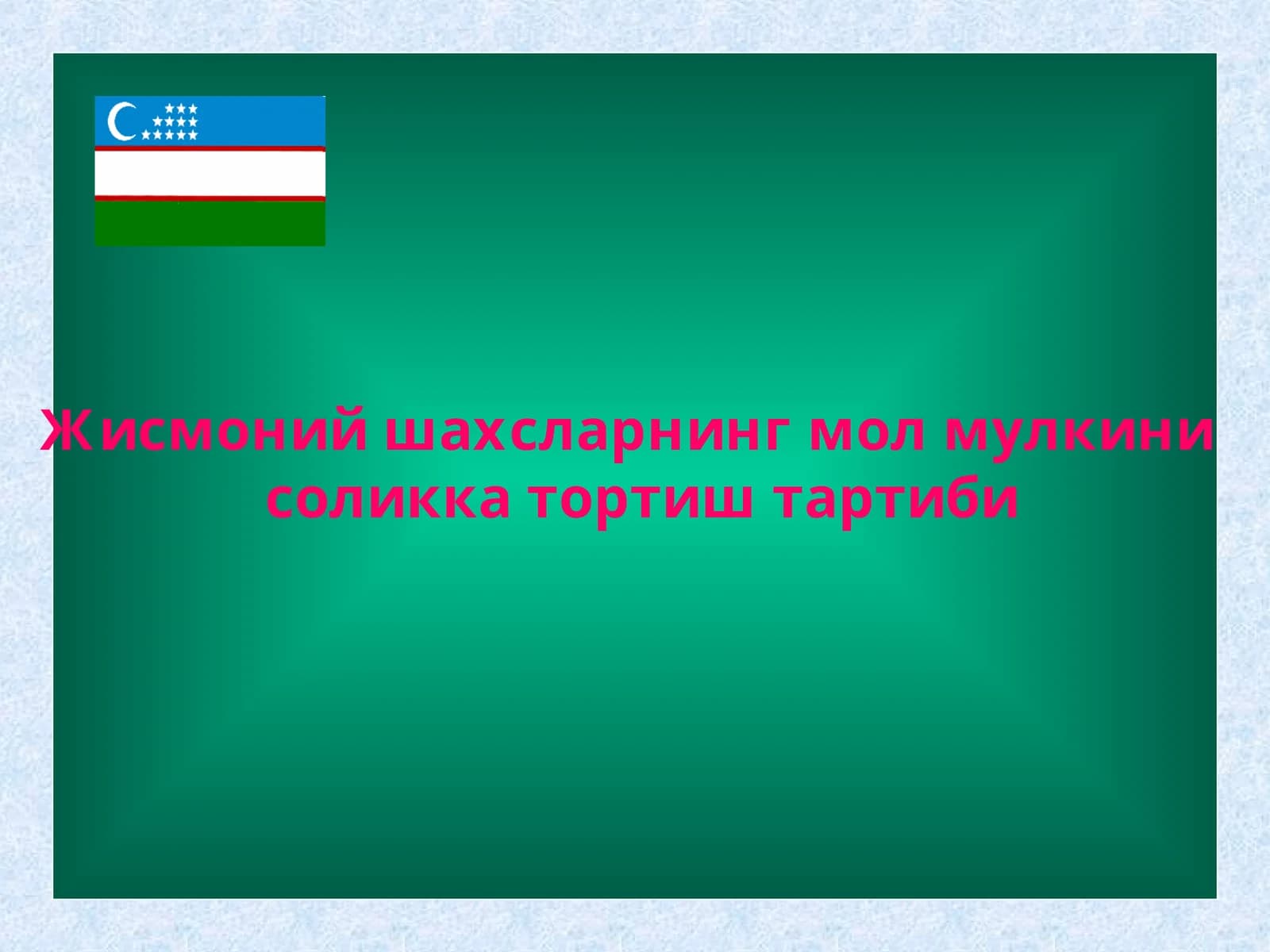 Жисмоний шахсларнинг мол мулкини соликка тортиш тартиби